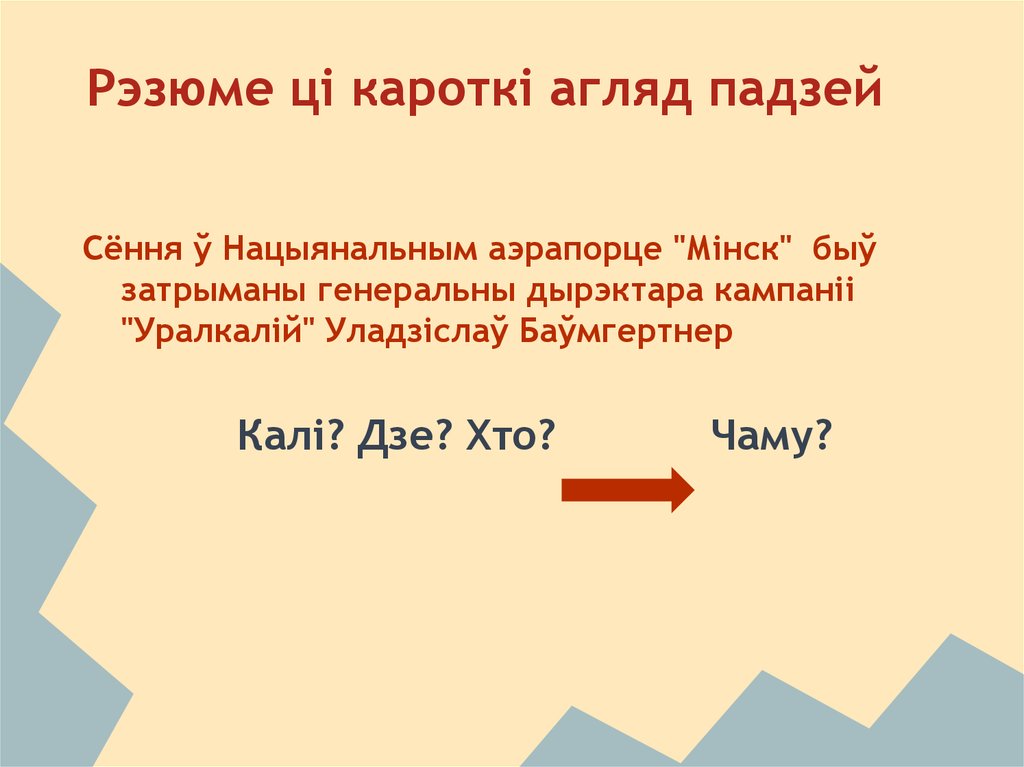 Рэзюме ці кароткі агляд падзей

Сёння ў Нацыянальным аэрапорце "Мінск" быў затрыманы генеральны дырэктара кампаніі "Уралкалій" Уладзіслаў Баўмгертнер

Калі? Дзе? Хто?

Чаму?